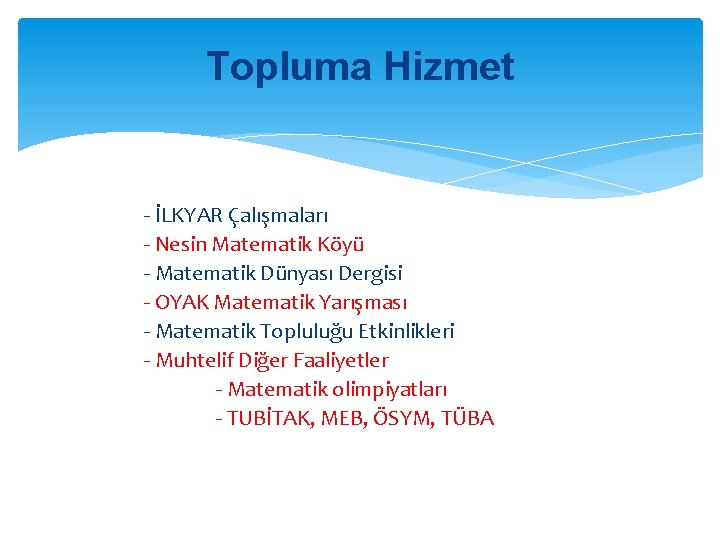 Topluma Hizmet

- İLKYAR Çalışmaları
- Nesin Matematik Köyü
- Matematik Dünyası Dergisi
- OYAK Matematik Yarışması
- Matematik Topluluğu Etkinlikleri
- Muhtelif Diğer Faaliyetler
- Matematik olimpiyatları
- TUBİTAK, MEB, ÖSYM, TÜBA